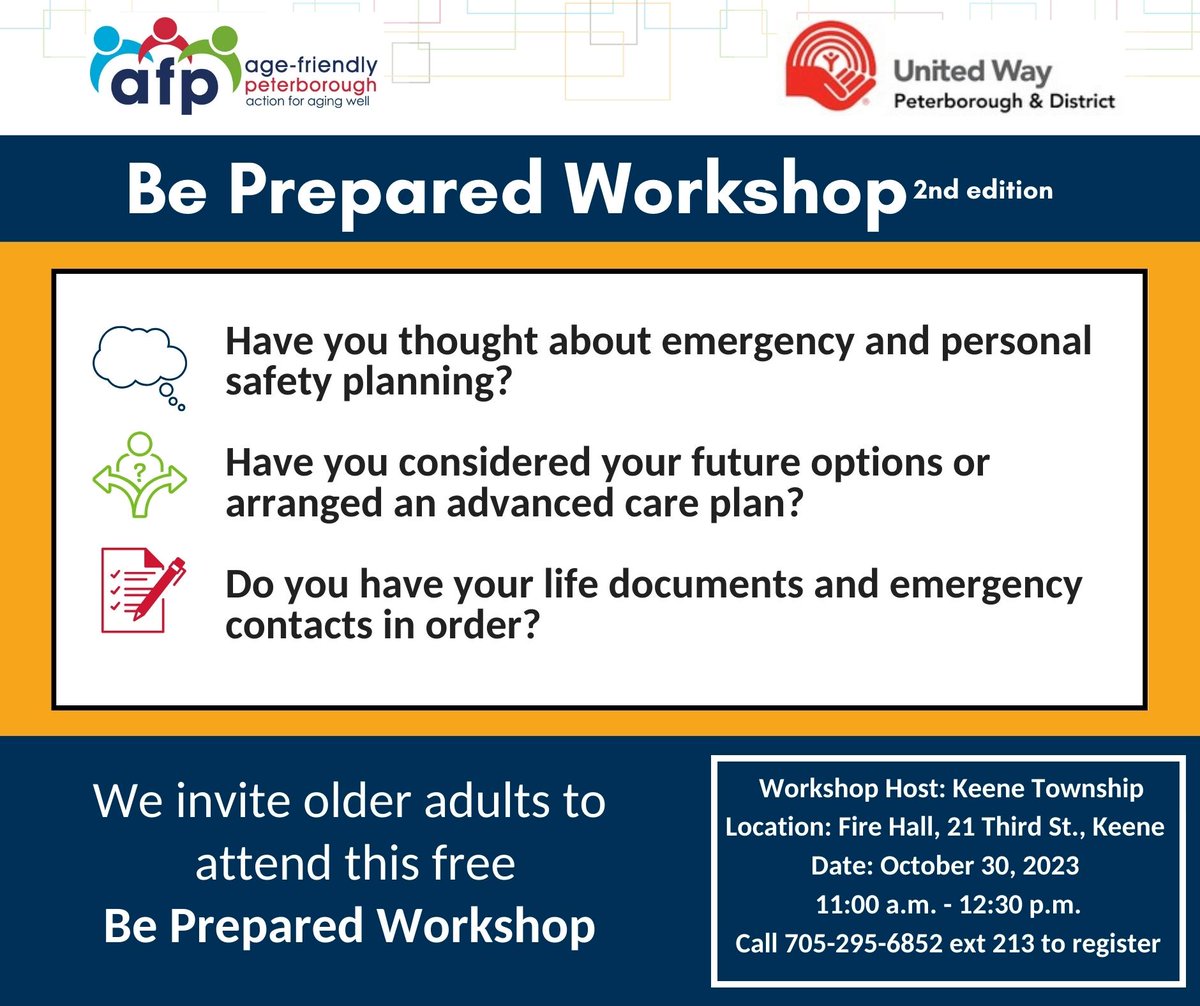 afp age-friendly peterborough action for aging well

United Way Peterborough & District

Be Prepared Workshop 2nd edition

Have you thought about emergency and personal safety planning?

Have you considered your future options or arranged an advanced care plan?

Do you have your life documents and emergency contacts in order?

We invite older adults to attend this free
Be Prepared Workshop

Workshop Host: Keene Township
Location: Fire Hall, 21 Third St., Keene
Date: October 30, 2023
11:00 a.m. - 12:30 p.m.
Call 705-295-6852 ext 213 to register